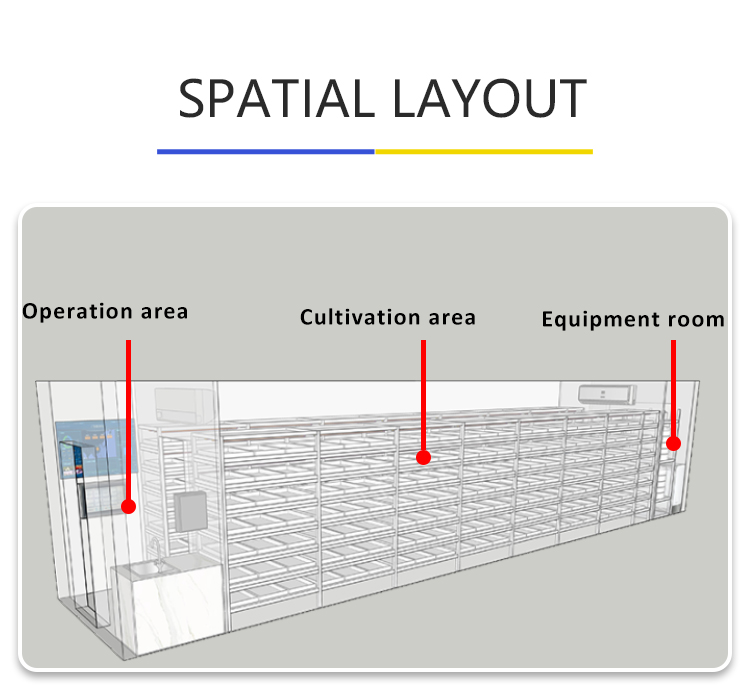 SPATIAL LAYOUT

Operation area

Cultivation area

Equipment room